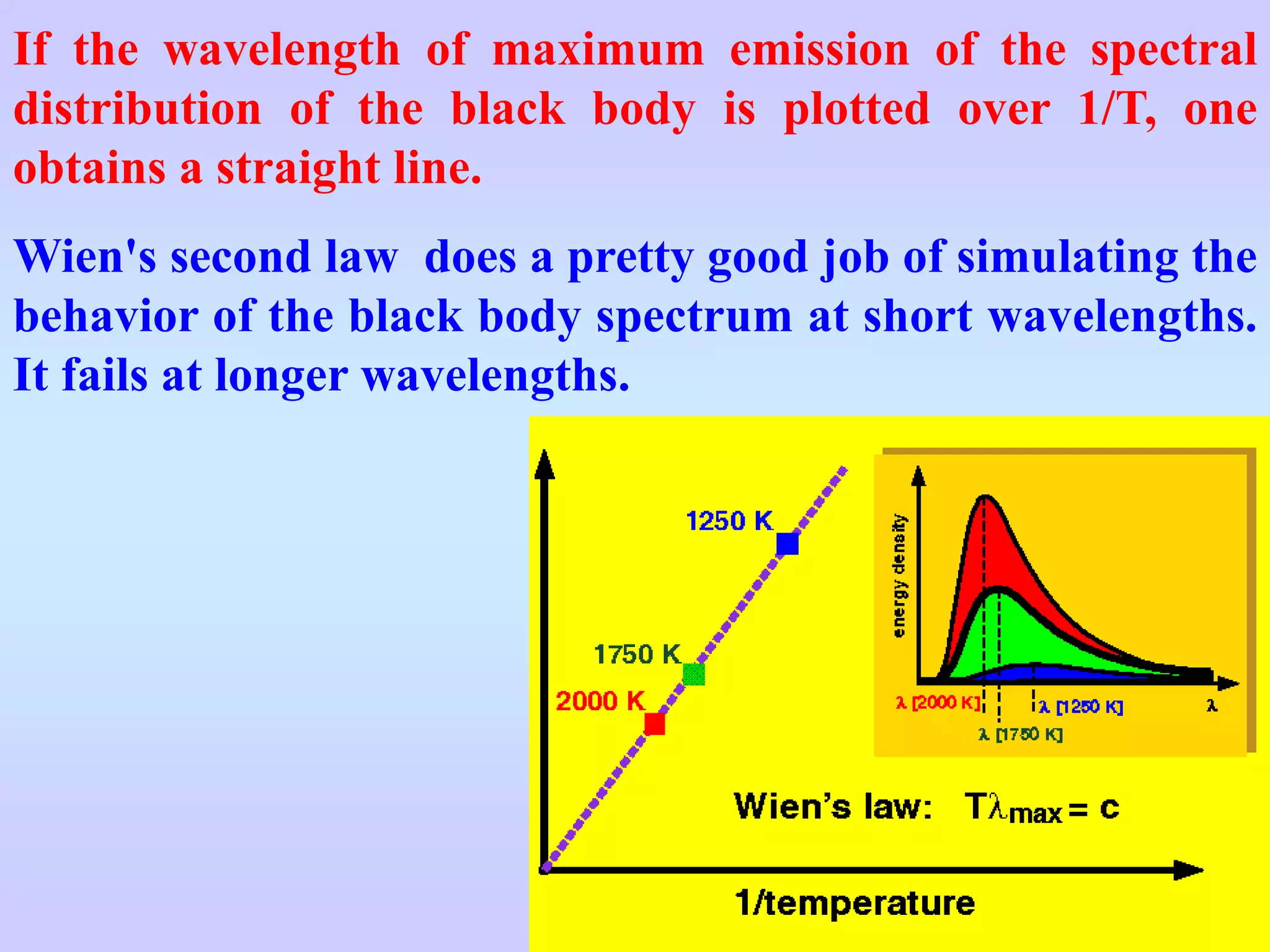 If the wavelength of maximum emission of the spectral distribution of the black body is plotted over 1/T, one obtains a straight line.

Wien's second law  does a pretty good job of simulating the behavior of the black body spectrum at short wavelengths. It fails at longer wavelengths.

1250 K

1750 K

2000 K

energy density

λ [2000 K]

λ [1250 K]

λ

λ [1750 K]

Wien's law: $T\lambda_{max} = c$

1/temperature